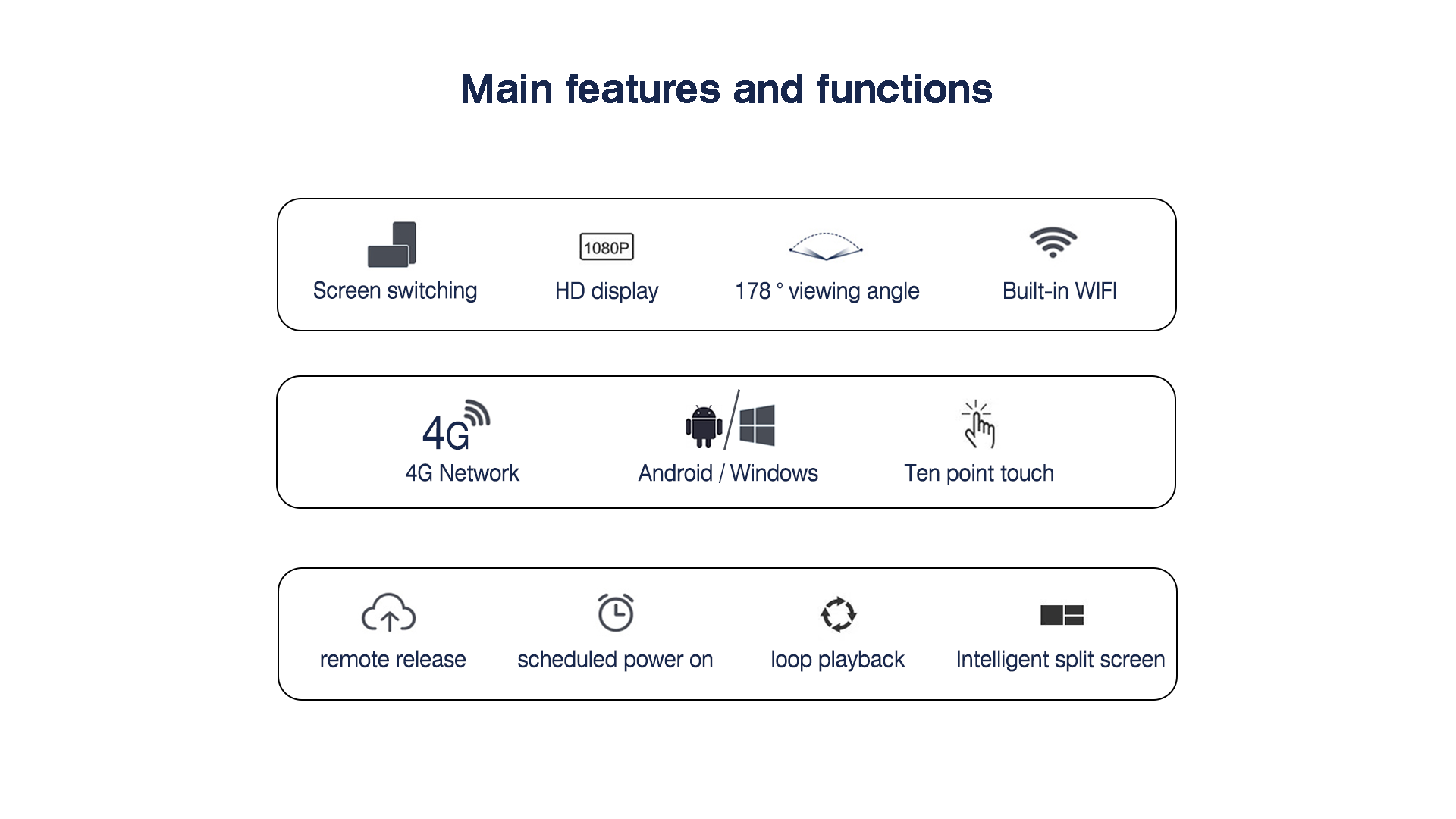 Main features and functions

Screen switching

1080P
HD display

178 ° viewing angle

Built-in WIFI

4G
4G Network

Android / Windows

Ten point touch

remote release

scheduled power on

loop playback

Intelligent split screen